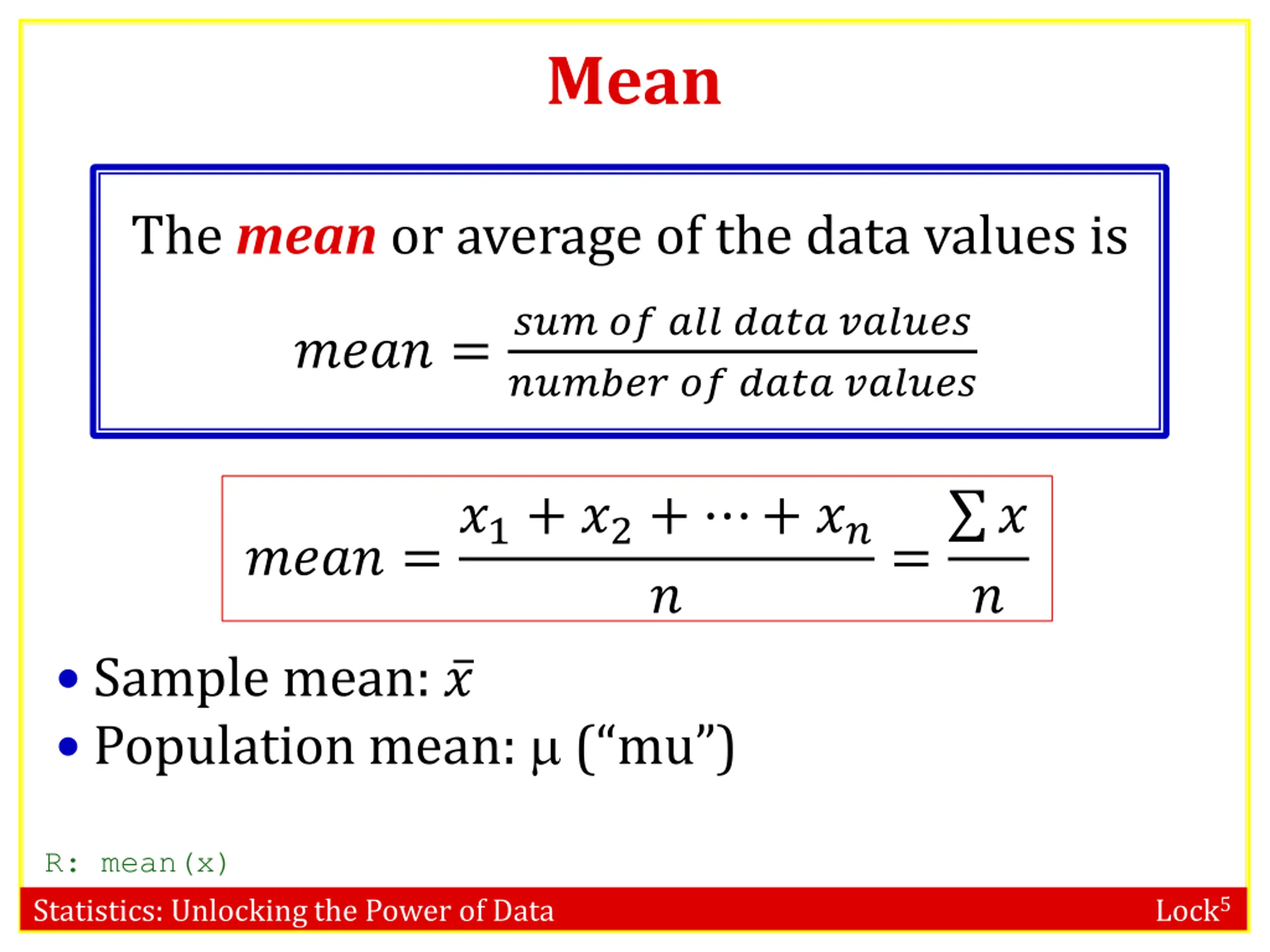 Mean

The mean or average of the data values is

$mean = \frac{sum\ of\ all\ data\ values}{number\ of\ data\ values}$

$mean = \frac{x_1 + x_2 + \cdots + x_n}{n} = \frac{\sum x}{n}$

• Sample mean: $\bar{x}$
• Population mean: μ (“mu”)

R: mean(x)

Statistics: Unlocking the Power of Data

Lock$^5$